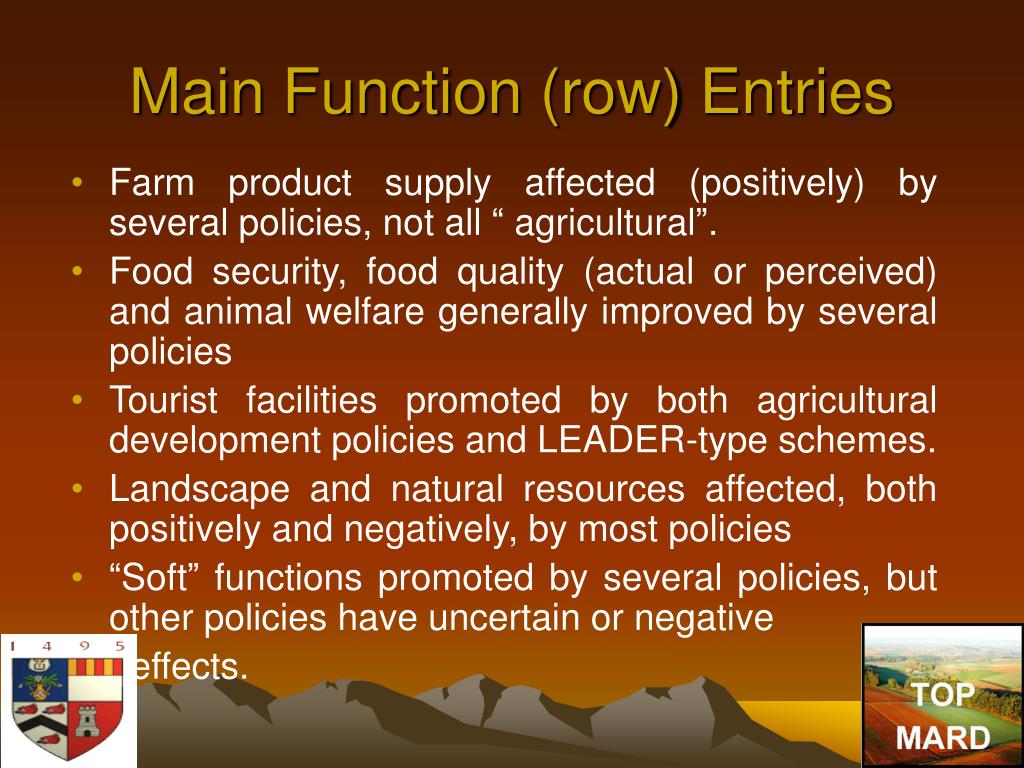 Main Function (row) Entries

• Farm product supply affected (positively) by several policies, not all “ agricultural”.
• Food security, food quality (actual or perceived) and animal welfare generally improved by several policies
• Tourist facilities promoted by both agricultural development policies and LEADER-type schemes.
• Landscape and natural resources affected, both positively and negatively, by most policies
• “Soft” functions promoted by several policies, but other policies have uncertain or negative effects.

1 4 9 5

TOP MARD